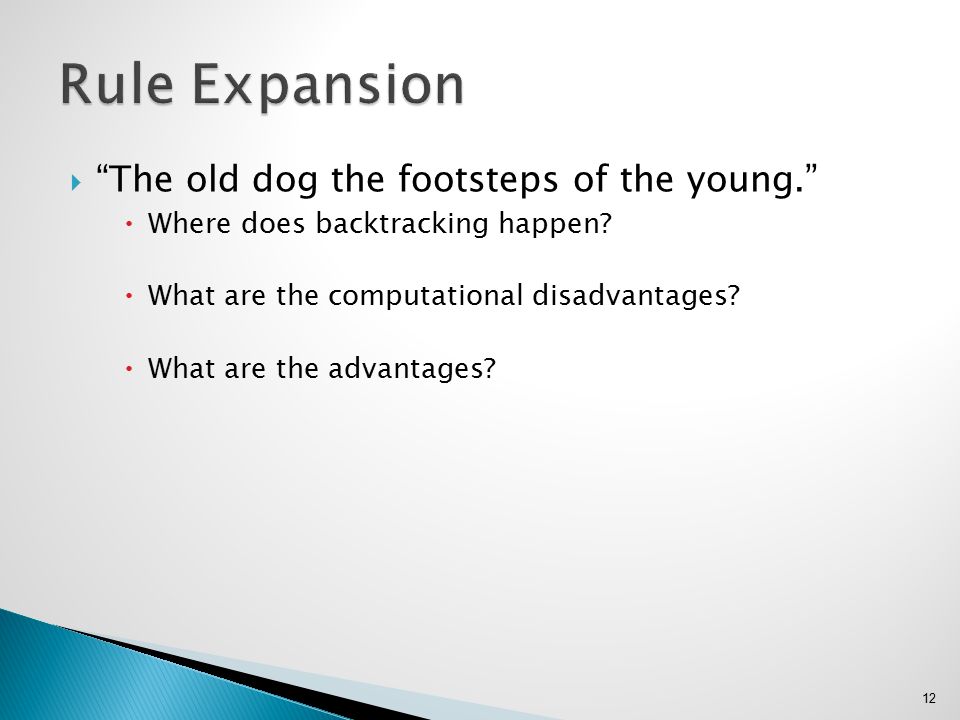 Rule Expansion

“The old dog the footsteps of the young.”

Where does backtracking happen?

What are the computational disadvantages?

What are the advantages?

12